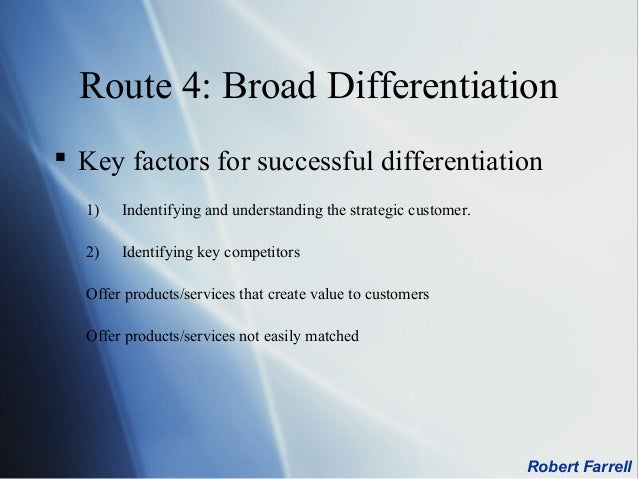 Route 4: Broad Differentiation

▪ Key factors for successful differentiation

1) Indentifying and understanding the strategic customer.

2) Identifying key competitors

Offer products/services that create value to customers

Offer products/services not easily matched

Robert Farrell